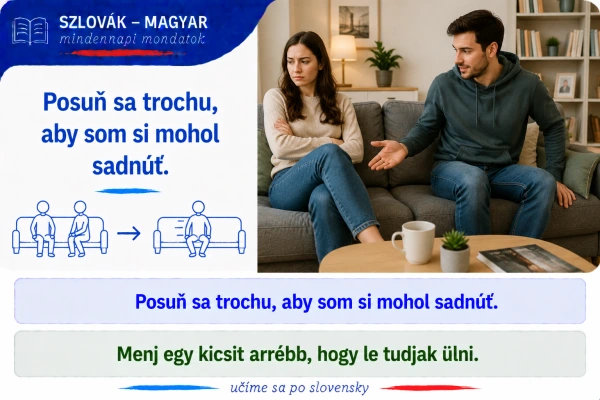 SZLOVÁK – MAGYAR
mindennapi mondatok

Posuň sa trochu, aby som si mohol sadnúť.

Posuň sa trochu, aby som si mohol sadnúť.

Menj egy kicsit arrébb, hogy le tudjak ülni.

učíme sa po slovensky